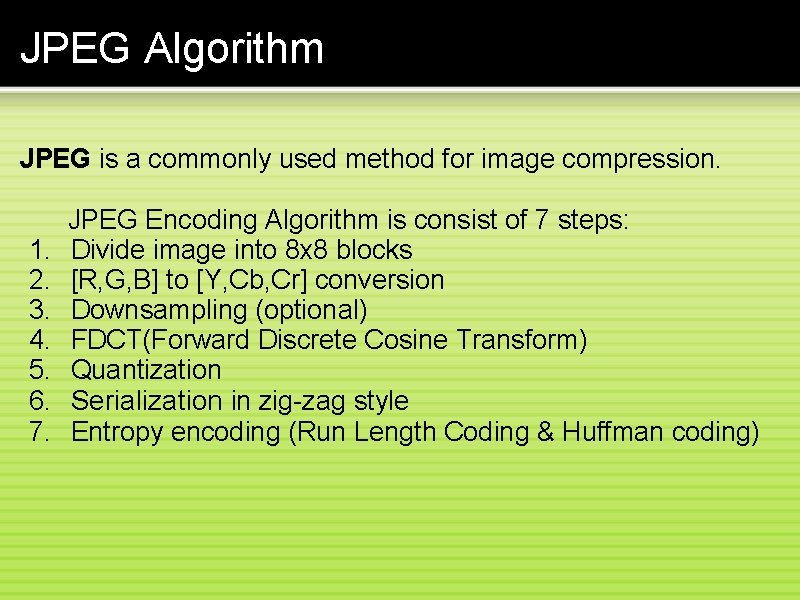 JPEG Algorithm

JPEG is a commonly used method for image compression.

JPEG Encoding Algorithm is consist of 7 steps:
1. Divide image into 8x8 blocks
2. [R,G,B] to [Y,Cb,Cr] conversion
3. Downsampling (optional)
4. FDCT(Forward Discrete Cosine Transform)
5. Quantization
6. Serialization in zig-zag style
7. Entropy encoding (Run Length Coding & Huffman coding)